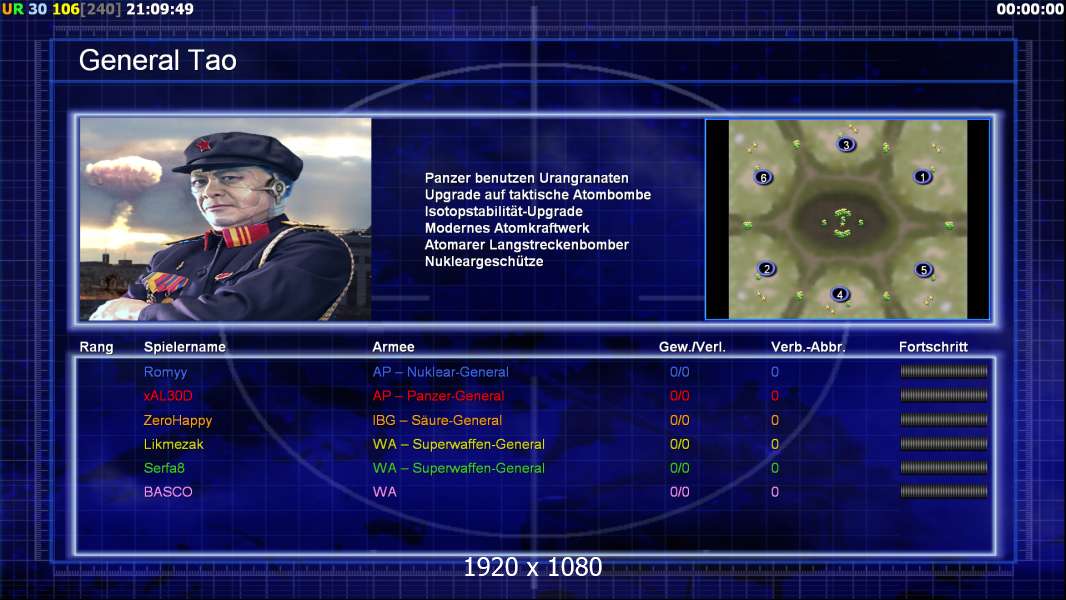 UR 30 106[240] 21:09:49

00:00:00

General Tao

Panzer benutzen Urangranaten
Upgrade auf taktische Atombombe
Isotopstabilität-Upgrade
Modernes Atomkraftwerk
Atomarer Langstreckenbomber
Nukleargeschütze

3
6
1
2
5
4

| Rang | Spielername | Armee | Gew./Verl. | Verb.-Abbr. | Fortschritt |
|---|---|---|---|---|---|
| | Romyy | AP – Nuklear-General | 0/0 | 0 | |
| | xAL30D | AP – Panzer-General | 0/0 | 0 | |
| | ZeroHappy | IBG – Säure-General | 0/0 | 0 | |
| | Likmezak | WA – Superwaffen-General | 0/0 | 0 | |
| | Serfaß | WA – Superwaffen-General | 0/0 | 0 | |
| | BASCO | WA | 0/0 | 0 | |

1920 x 1080